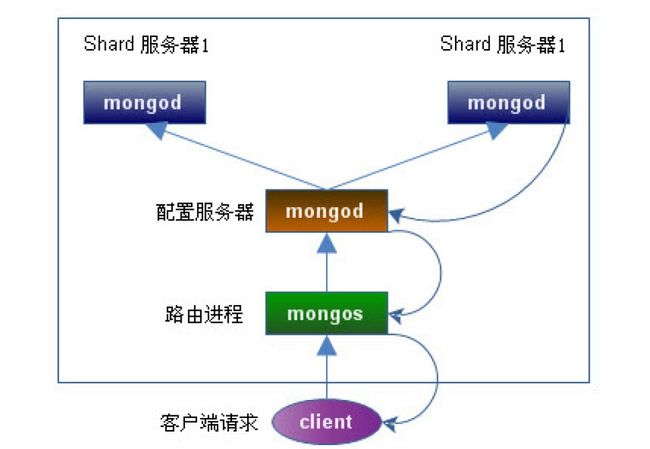 Shard 服务器1

Shard 服务器1

mongod

mongod

配置服务器

mongod

路由进程

mongos

客户端请求

client